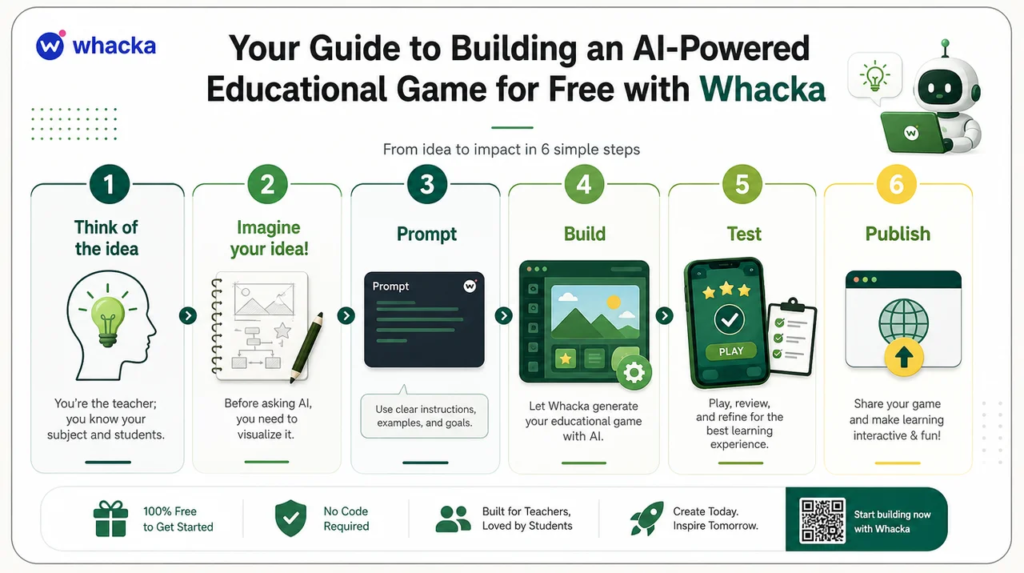 whacka

Your Guide to Building an AI-Powered Educational Game for Free with Whacka

From idea to impact in 6 simple steps

1
Think of the idea
You're the teacher; you know your subject and students.

2
Imagine your idea!
Before asking AI, you need to visualize it.

3
Prompt
Prompt
Use clear instructions, examples, and goals.

4
Build
Let Whacka generate your educational game with AI.

5
Test
PLAY
Play, review, and refine for the best learning experience.

6
Publish
Share your game and make learning interactive & fun!

100% Free to Get Started

No Code Required

Built for Teachers, Loved by Students

Create Today. Inspire Tomorrow.

Start building now with Whacka